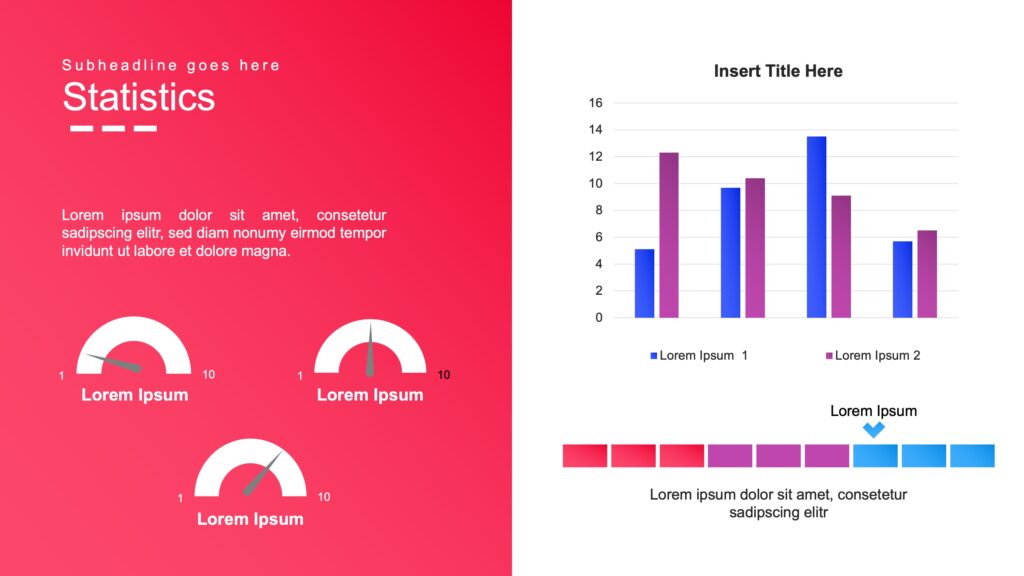 Subheadline goes here

Statistics

Lorem ipsum dolor sit amet, consetetur sadipscing elitr, sed diam nonumy eirmod tempor invidunt ut labore et dolore magna.

1 10
Lorem Ipsum

1 10
Lorem Ipsum

1 10
Lorem Ipsum

Insert Title Here

16
14
12
10
8
6
4
2
0

Lorem Ipsum 1
Lorem Ipsum 2

Lorem Ipsum

Lorem ipsum dolor sit amet, consetetur sadipscing elitr